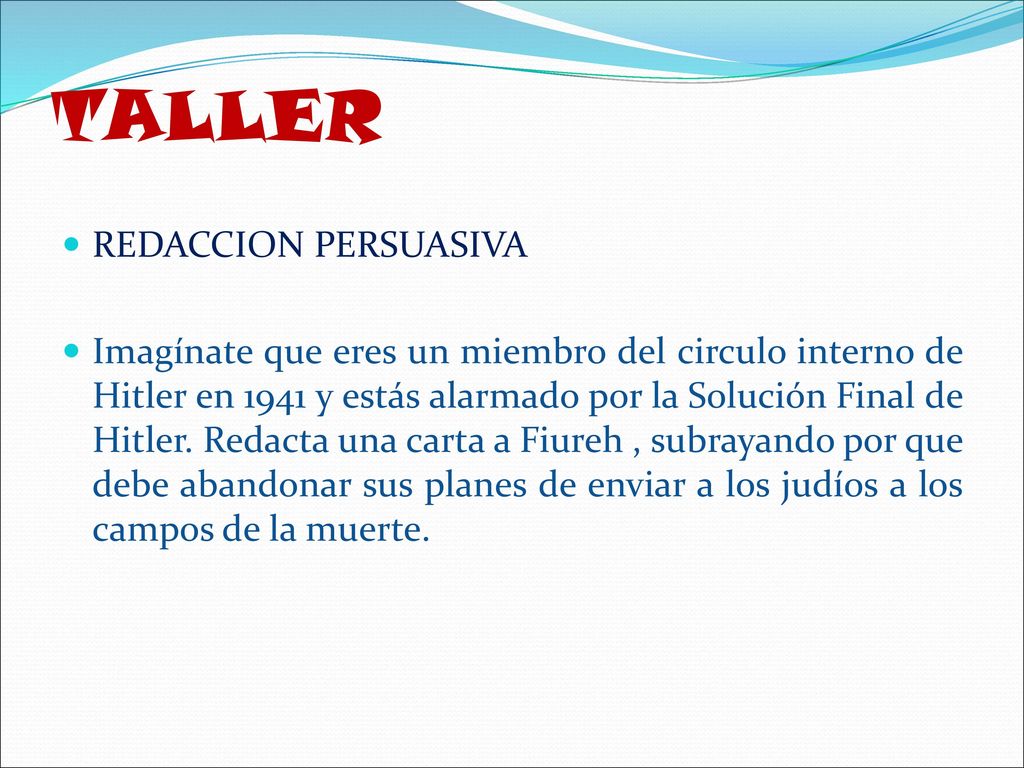 TALLER

REDACCION PERSUASIVA

Imagínate que eres un miembro del circulo interno de Hitler en 1941 y estás alarmado por la Solución Final de Hitler. Redacta una carta a Fiureh , subrayando por que debe abandonar sus planes de enviar a los judíos a los campos de la muerte.